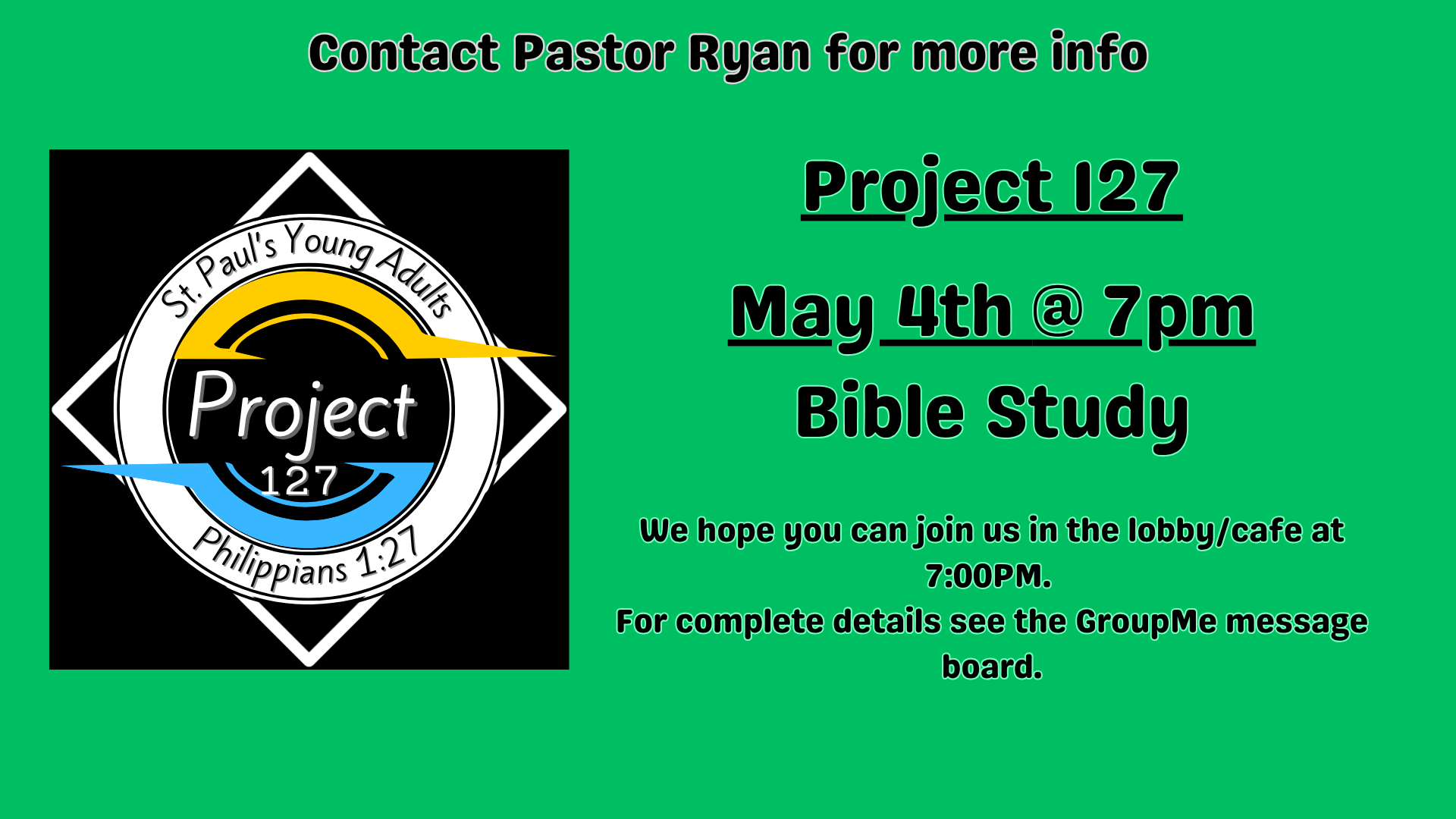 Contact Pastor Ryan for more info

St. Paul's Young Adults
Project
127
Philippians 1:27

Project 127

May 4th @ 7pm

Bible Study

We hope you can join us in the lobby/cafe at 7:00PM.
For complete details see the GroupMe message board.